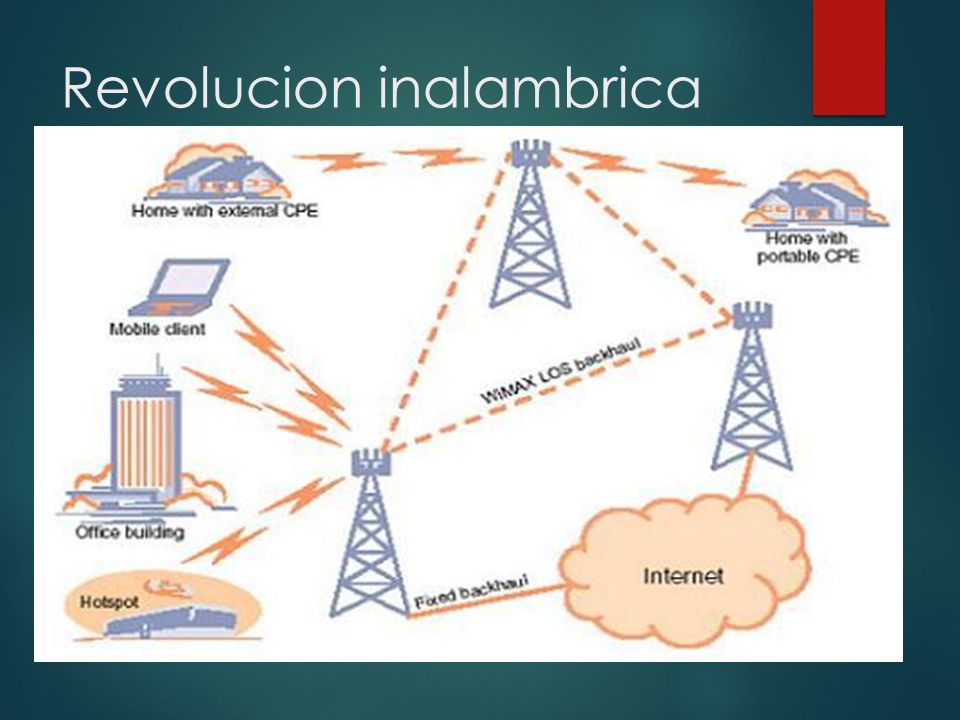 Revolucion inalambrica

Home with external CPE

Home with portable CPE

Mobile client

WiMAX LOS backhaul

Office building

Hotspot

Fixed backhaul

Internet